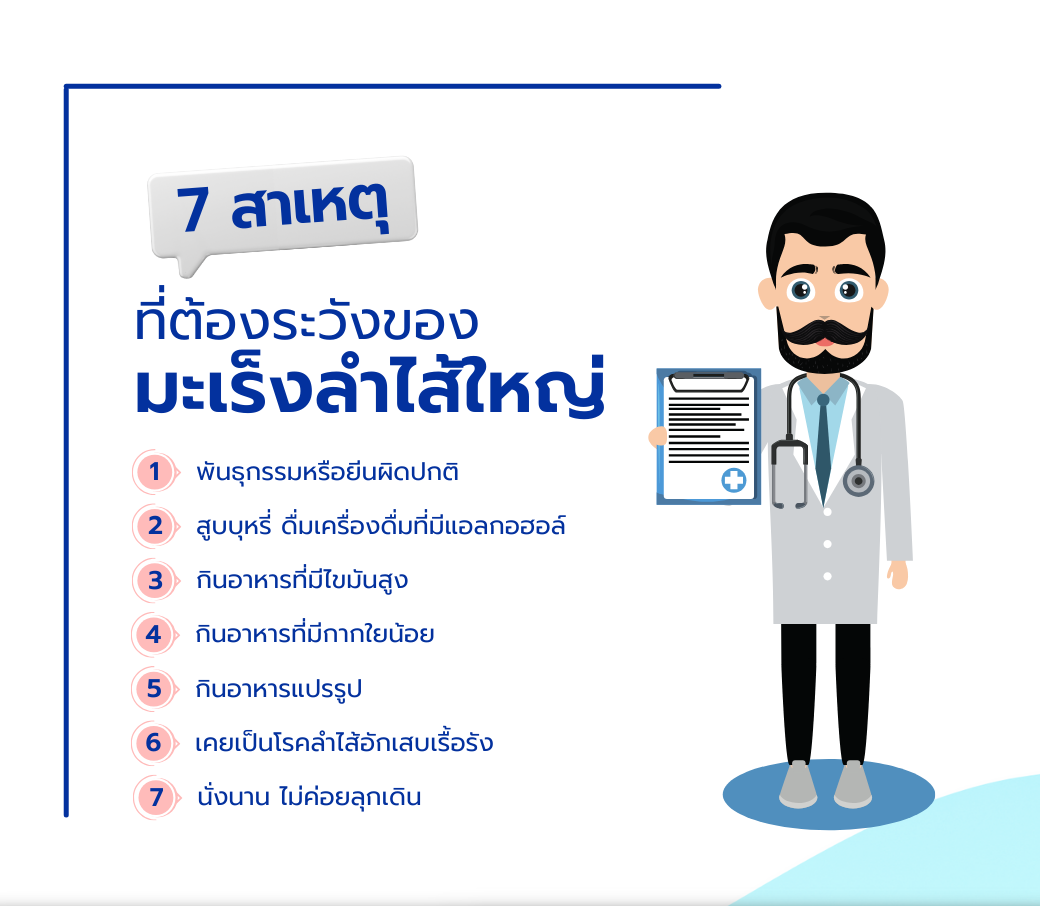 7 สาเหตุ

ที่ต้องระวังของ
มะเร็งลำไส้ใหญ่

1 พันธุกรรมหรือยีนผิดปกติ

2 สูบบุหรี่ ดื่มเครื่องดื่มที่มีแอลกอฮอล์

3 กินอาหารที่มีไขมันสูง

4 กินอาหารที่มีกากใยน้อย

5 กินอาหารแปรรูป

6 เคยเป็นโรคลำไส้อักเสบเรื้อรัง

7 นั่งนาน ไม่ค่อยลุกเดิน